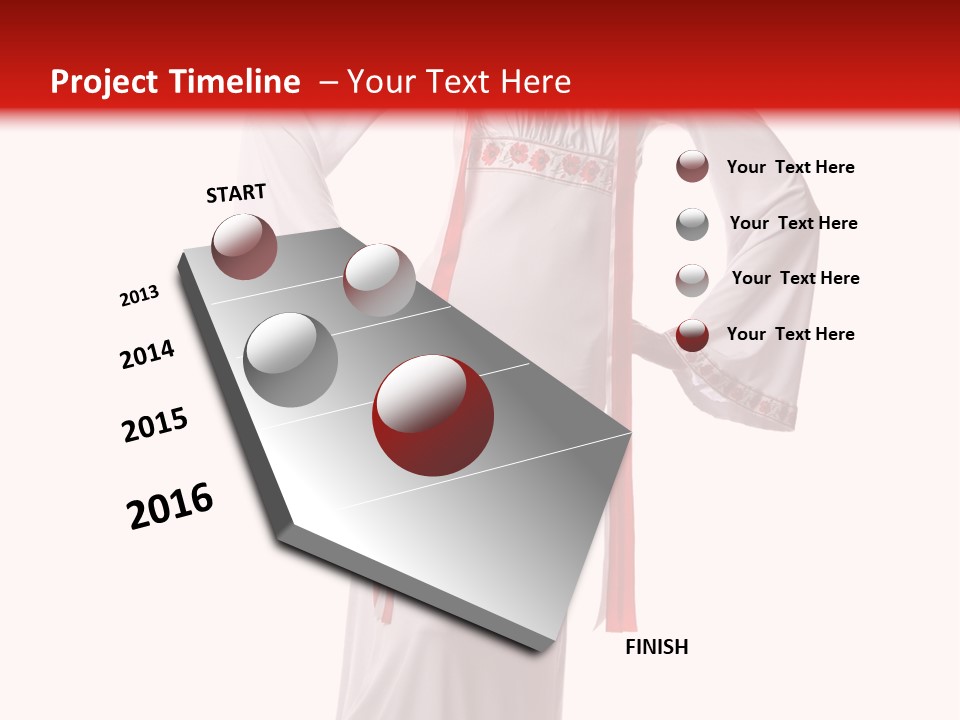 Project Timeline – Your Text Here

START

2013

2014

2015

2016

FINISH

Your Text Here

Your Text Here

Your Text Here

Your Text Here